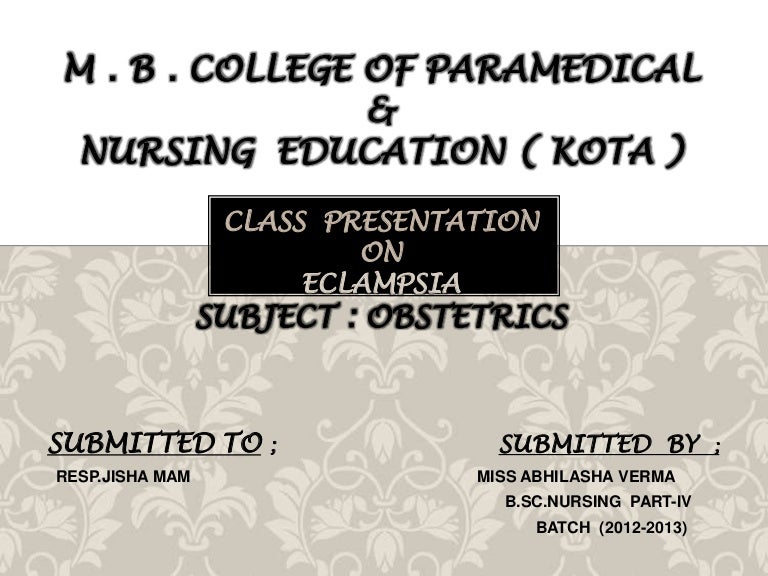 M . B . COLLEGE OF PARAMEDICAL
&
NURSING EDUCATION ( KOTA )

CLASS PRESENTATION
ON
ECLAMPSIA

SUBJECT : OBSTETRICS

SUBMITTED TO ;
RESP.JISHA MAM

SUBMITTED BY ;
MISS ABHILASHA VERMA
B.SC.NURSING PART-IV
BATCH (2012-2013)